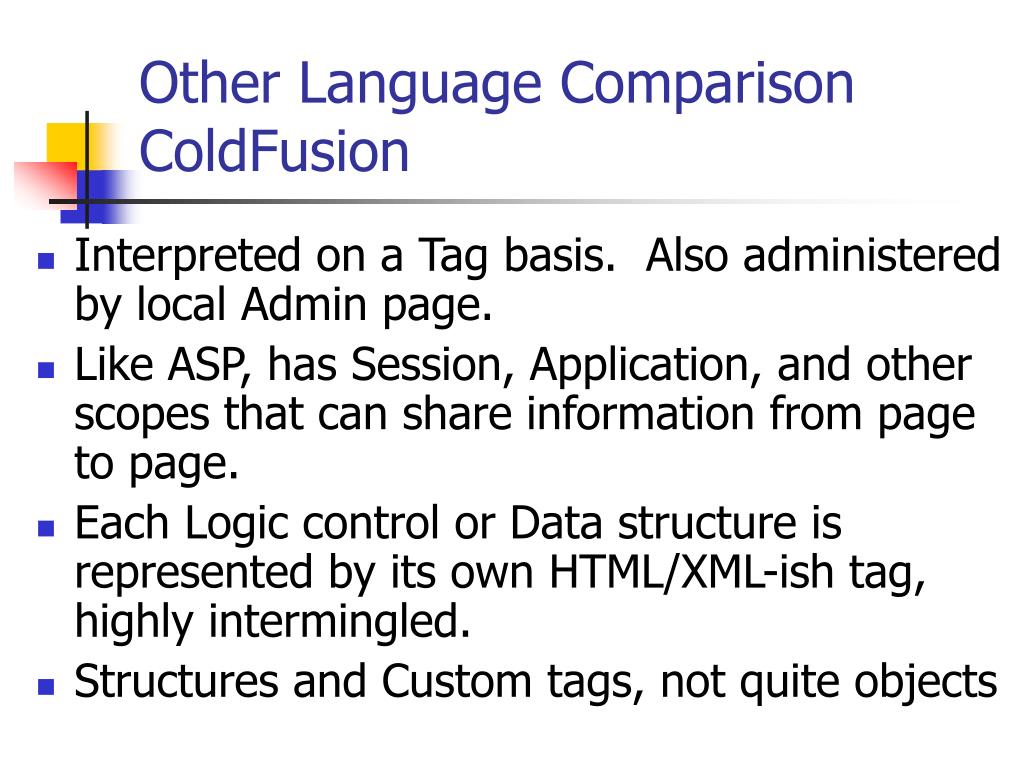 Other Language Comparison ColdFusion

- Interpreted on a Tag basis.  Also administered by local Admin page.
- Like ASP, has Session, Application, and other scopes that can share information from page to page.
- Each Logic control or Data structure is represented by its own HTML/XML-ish tag, highly intermingled.
- Structures and Custom tags, not quite objects